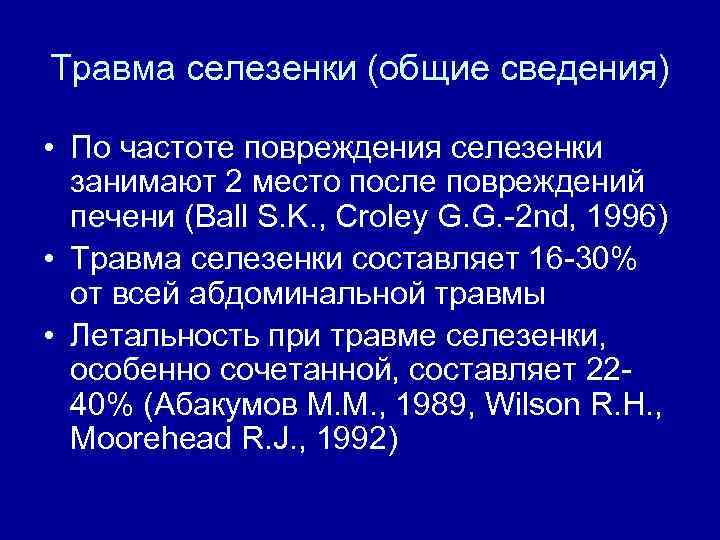 Травма селезенки (общие сведения)

• По частоте повреждения селезенки занимают 2 место после повреждений печени (Ball S.K., Croley G.G.-2nd, 1996)
• Травма селезенки составляет 16-30% от всей абдоминальной травмы
• Летальность при травме селезенки, особенно сочетанной, составляет 22-40% (Абакумов М.М., 1989, Wilson R.H., Moorehead R.J., 1992)